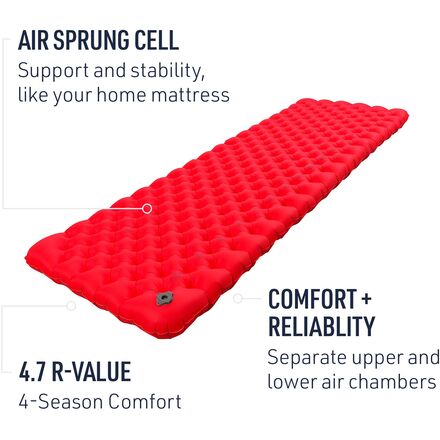 AIR SPRUNG CELL
Support and stability, like your home mattress

COMFORT + RELIABLITY
Separate upper and lower air chambers

4.7 R-VALUE
4-Season Comfort